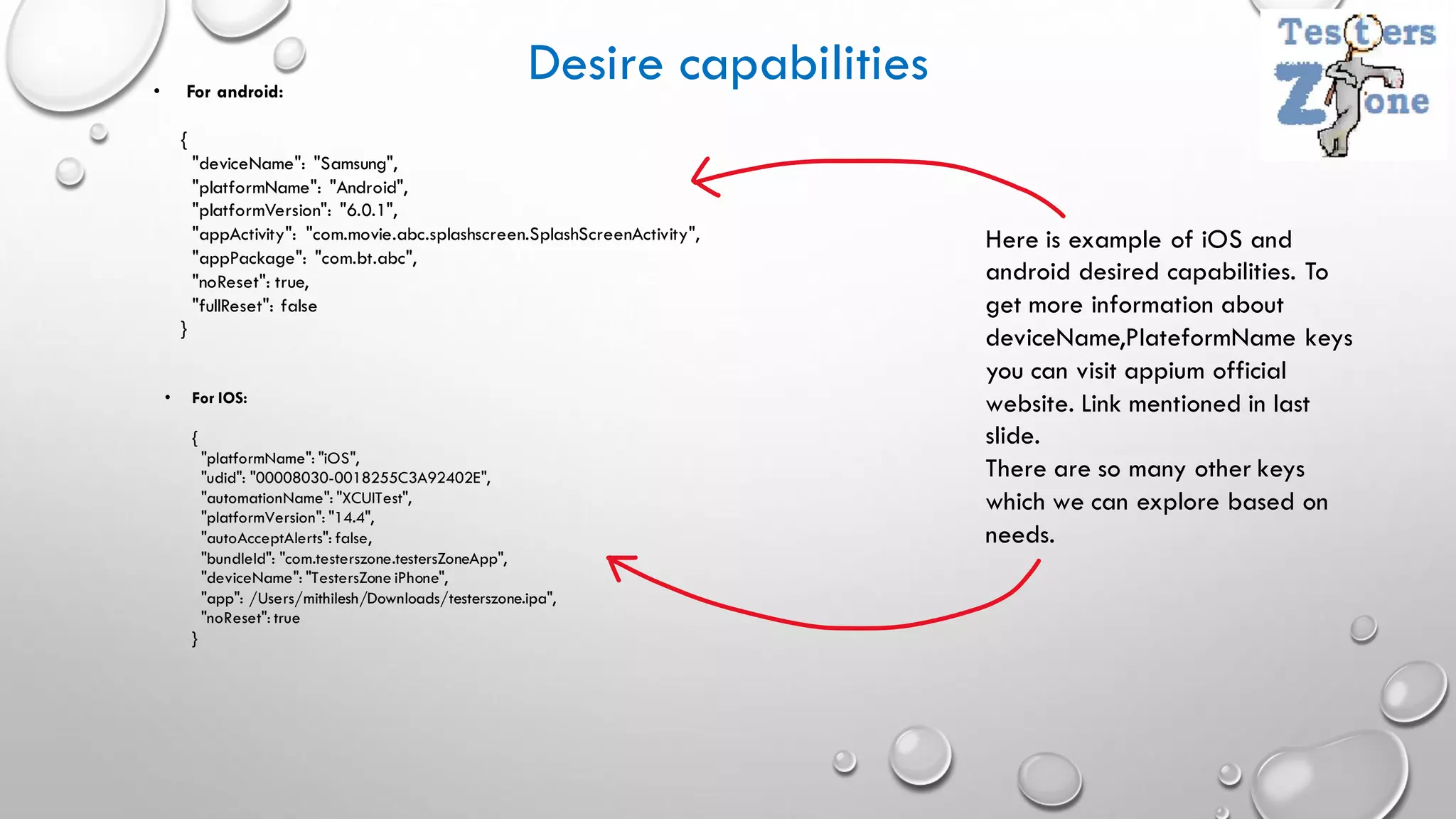 Desire capabilities

Testers Zone

• For android:

{
"deviceName": "Samsung",
"platformName": "Android",
"platformVersion": "6.0.1",
"appActivity": "com.movie.abc.splashscreen.SplashScreenActivity",
"appPackage": "com.bt.abc",
"noReset": true,
"fullReset": false
}

• For IOS:

{
"platformName": "iOS",
"udid": "00008030-0018255C3A92402E",
"automationName": "XCUITest",
"platformVersion": "14.4",
"autoAcceptAlerts": false,
"bundleId": "com.testerszone.testersZoneApp",
"deviceName": "TestersZone iPhone",
"app": /Users/mithilesh/Downloads/testerszone.ipa",
"noReset": true
}

Here is example of iOS and android desired capabilities. To get more information about deviceName,PlateformName keys you can visit appium official website. Link mentioned in last slide.
There are so many other keys which we can explore based on needs.